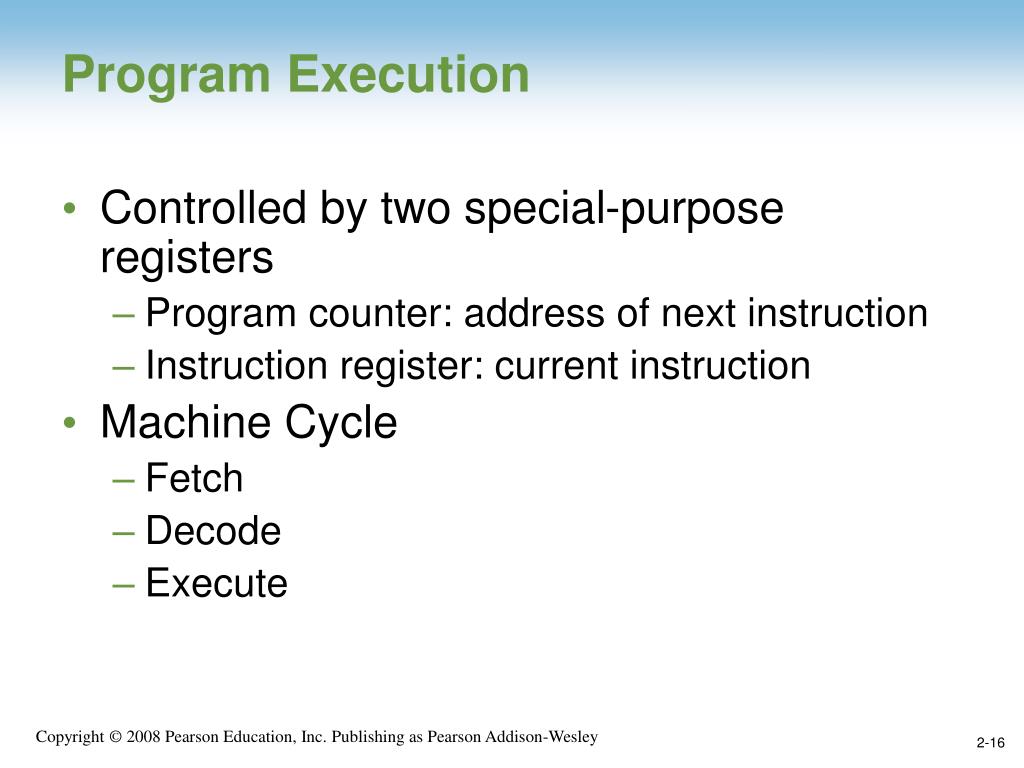 Program Execution

• Controlled by two special-purpose registers
– Program counter: address of next instruction
– Instruction register: current instruction
• Machine Cycle
– Fetch
– Decode
– Execute

Copyright © 2008 Pearson Education, Inc. Publishing as Pearson Addison-Wesley

2-16